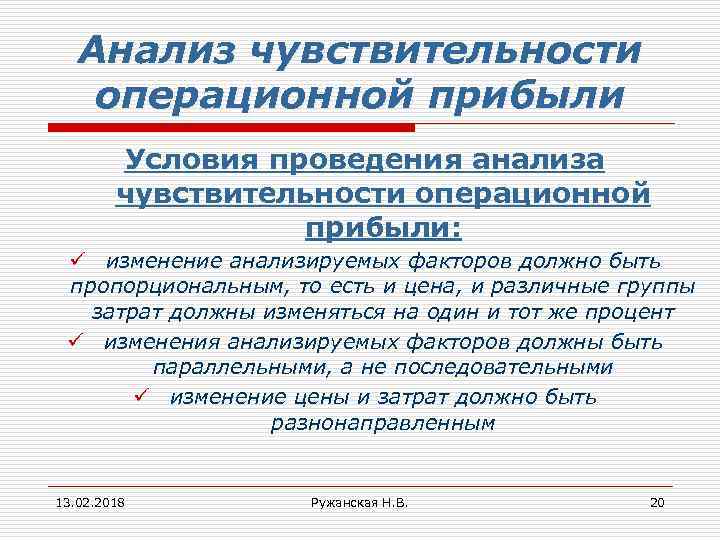 Анализ чувствительности операционной прибыли

Условия проведения анализа чувствительности операционной прибыли:

✓ изменение анализируемых факторов должно быть пропорциональным, то есть и цена, и различные группы затрат должны изменяться на один и тот же процент

✓ изменения анализируемых факторов должны быть параллельными, а не последовательными

✓ изменение цены и затрат должно быть разнонаправленным

13.02.2018 Ружанская Н.В. 20